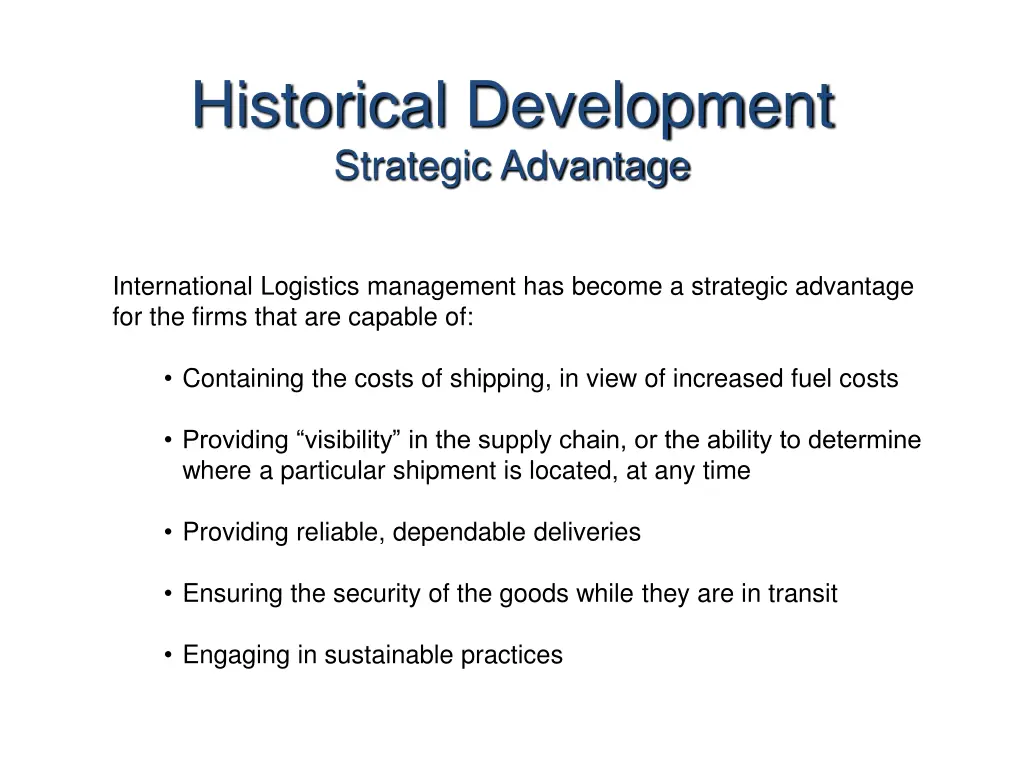 Historical Development
Strategic Advantage

International Logistics management has become a strategic advantage for the firms that are capable of:

• Containing the costs of shipping, in view of increased fuel costs

• Providing “visibility” in the supply chain, or the ability to determine where a particular shipment is located, at any time

• Providing reliable, dependable deliveries

• Ensuring the security of the goods while they are in transit

• Engaging in sustainable practices